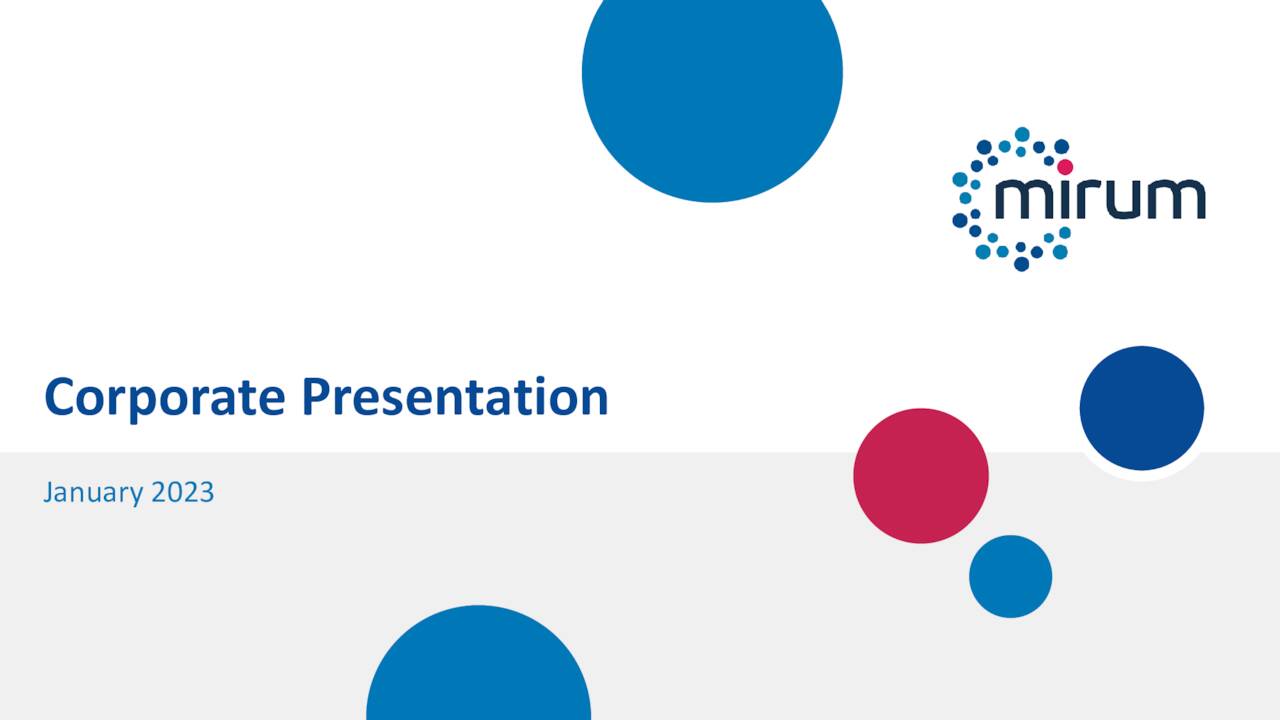 mirum

Corporate Presentation

January 2023